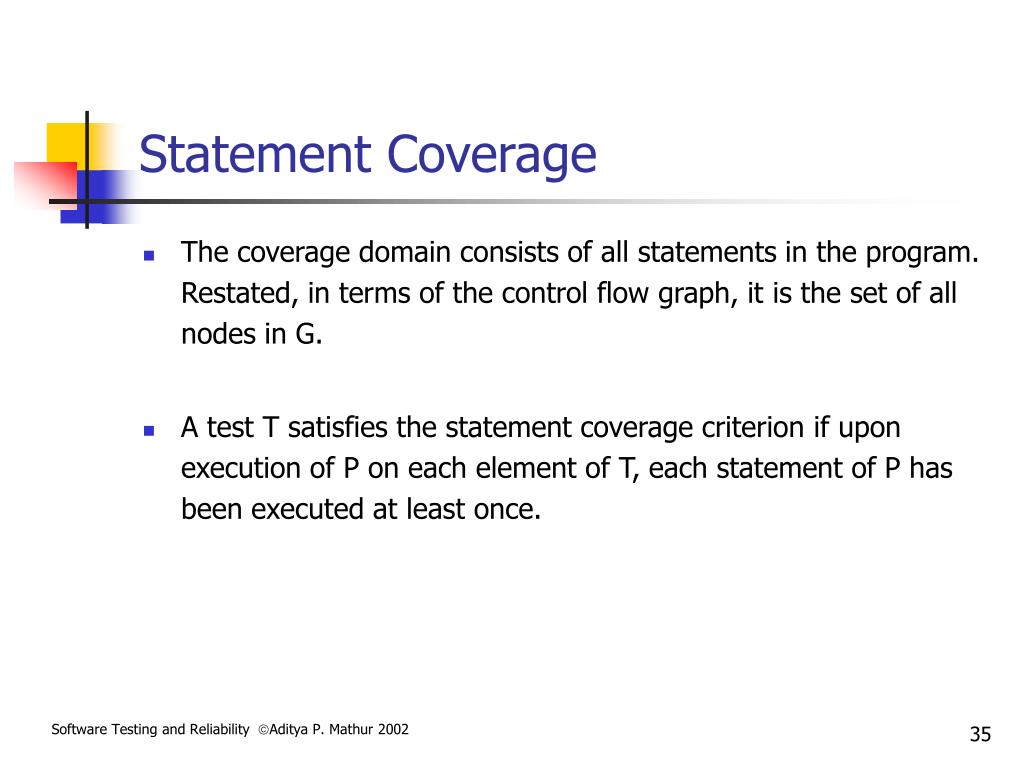 Statement Coverage

The coverage domain consists of all statements in the program. Restated, in terms of the control flow graph, it is the set of all nodes in G.

A test T satisfies the statement coverage criterion if upon execution of P on each element of T, each statement of P has been executed at least once.

Software Testing and Reliability ©Aditya P. Mathur 2002

35